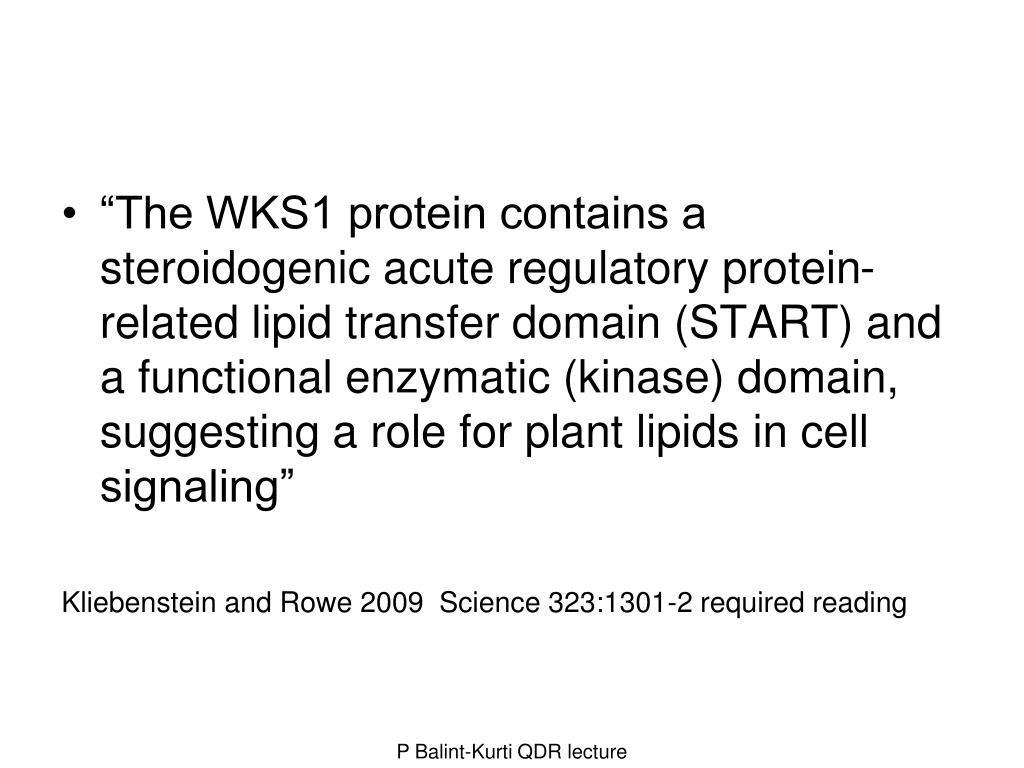 • “The WKS1 protein contains a steroidogenic acute regulatory protein-related lipid transfer domain (START) and a functional enzymatic (kinase) domain, suggesting a role for plant lipids in cell signaling”

Kliebenstein and Rowe 2009 Science 323:1301-2 required reading

P Balint-Kurti QDR lecture